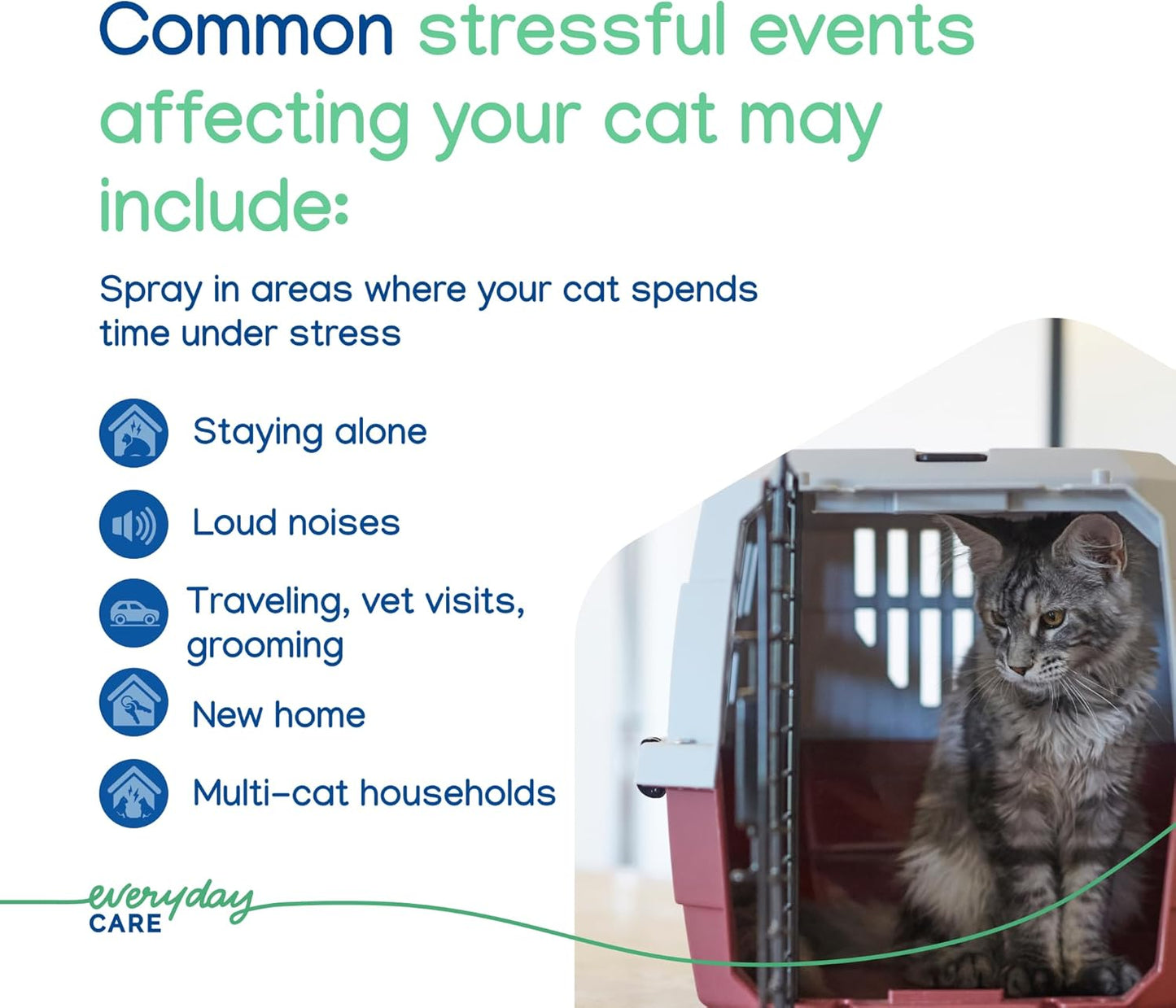 Common stressful events affecting your cat may include:

Spray in areas where your cat spends time under stress

Staying alone

Loud noises

Traveling, vet visits, grooming

New home

Multi-cat households

everyday
CARE